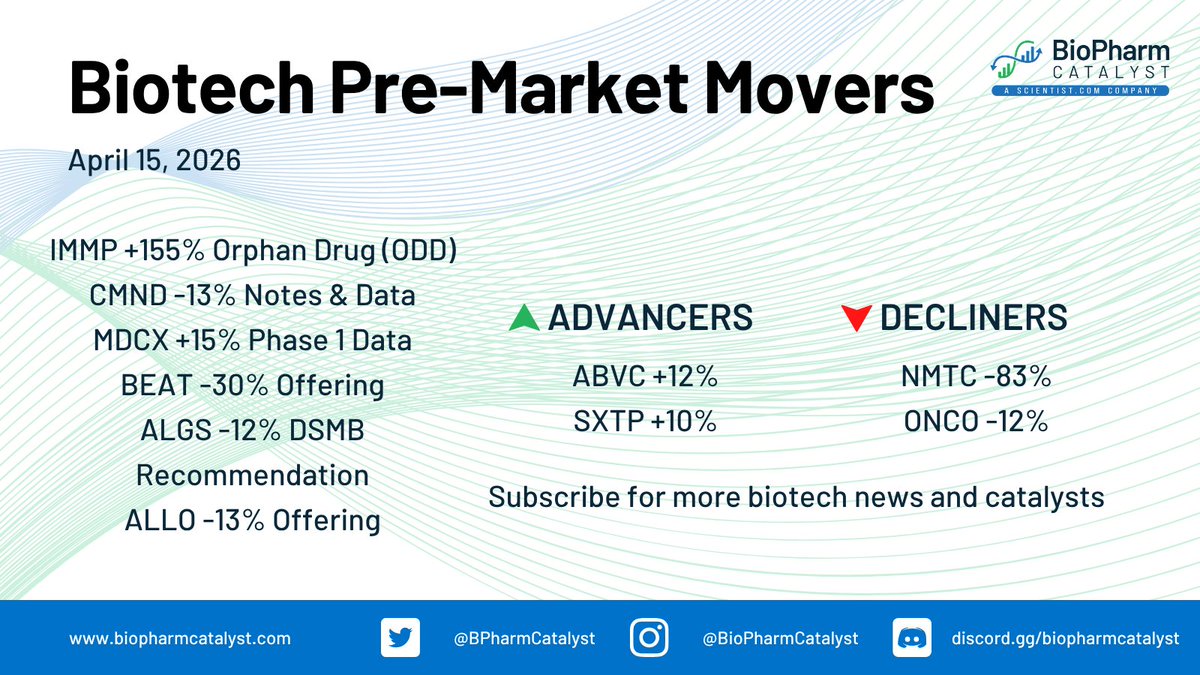 Biotech Pre-Market Movers

BioPharm CATALYST
A SCIENTIST.COM COMPANY

April 15, 2026

IMMP +155% Orphan Drug (ODD)
CMND -13% Notes & Data
MDCX +15% Phase 1 Data
BEAT -30% Offering
ALGS -12% DSMB Recommendation
ALLO -13% Offering

ADVANCERS
ABVC +12%
SXTP +10%

DECLINERS
NMTC -83%
ONCO -12%

Subscribe for more biotech news and catalysts

www.biopharmcatalyst.com
@BPharmCatalyst
@BioPharmCatalyst
discord.gg/biopharmcatalyst